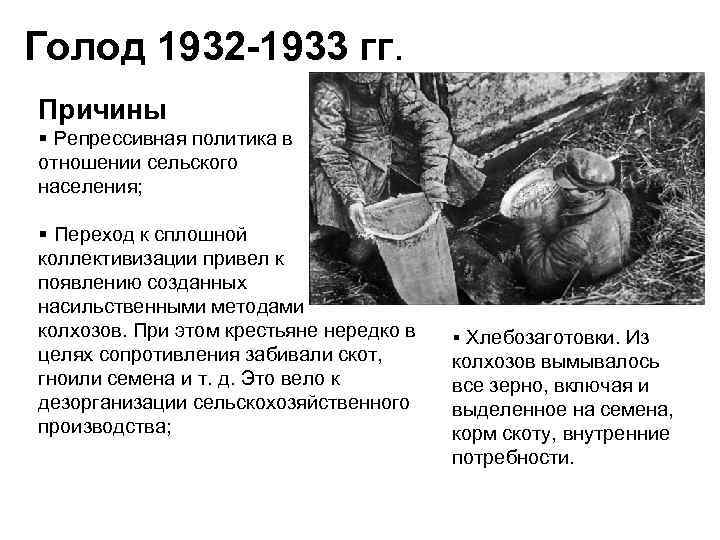 Голод 1932-1933 гг.

Причины

▪ Репрессивная политика в отношении сельского населения;

▪ Переход к сплошной коллективизации привел к появлению созданных насильственными методами колхозов. При этом крестьяне нередко в целях сопротивления забивали скот, гноили семена и т. д. Это вело к дезорганизации сельскохозяйственного производства;

▪ Хлебозаготовки. Из колхозов вымывалось все зерно, включая и выделенное на семена, корм скоту, внутренние потребности.